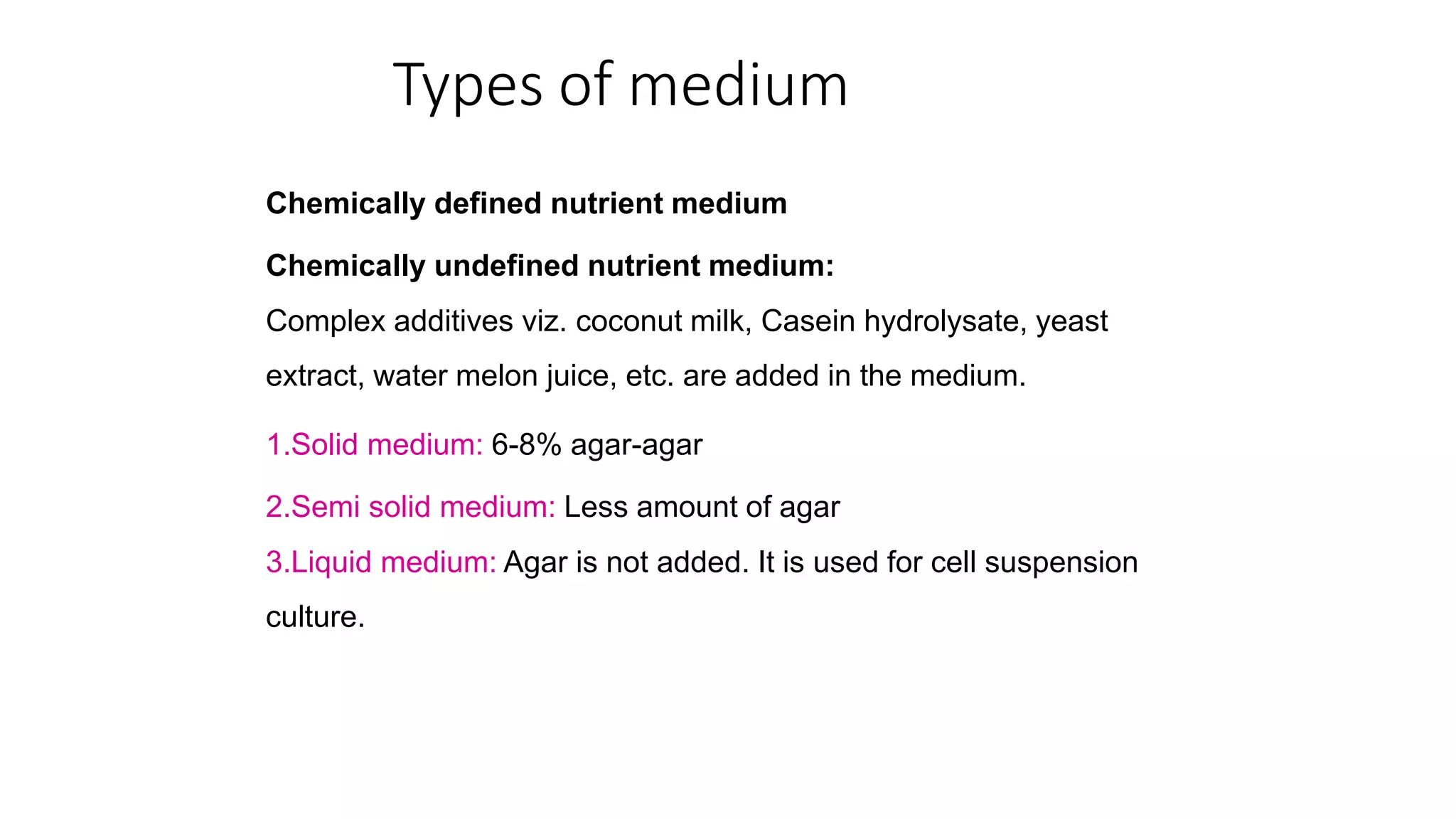 Types of medium

Chemically defined nutrient medium

Chemically undefined nutrient medium:

Complex additives viz. coconut milk, Casein hydrolysate, yeast extract, water melon juice, etc. are added in the medium.

1.Solid medium: 6-8% agar-agar

2.Semi solid medium: Less amount of agar

3.Liquid medium: Agar is not added. It is used for cell suspension culture.